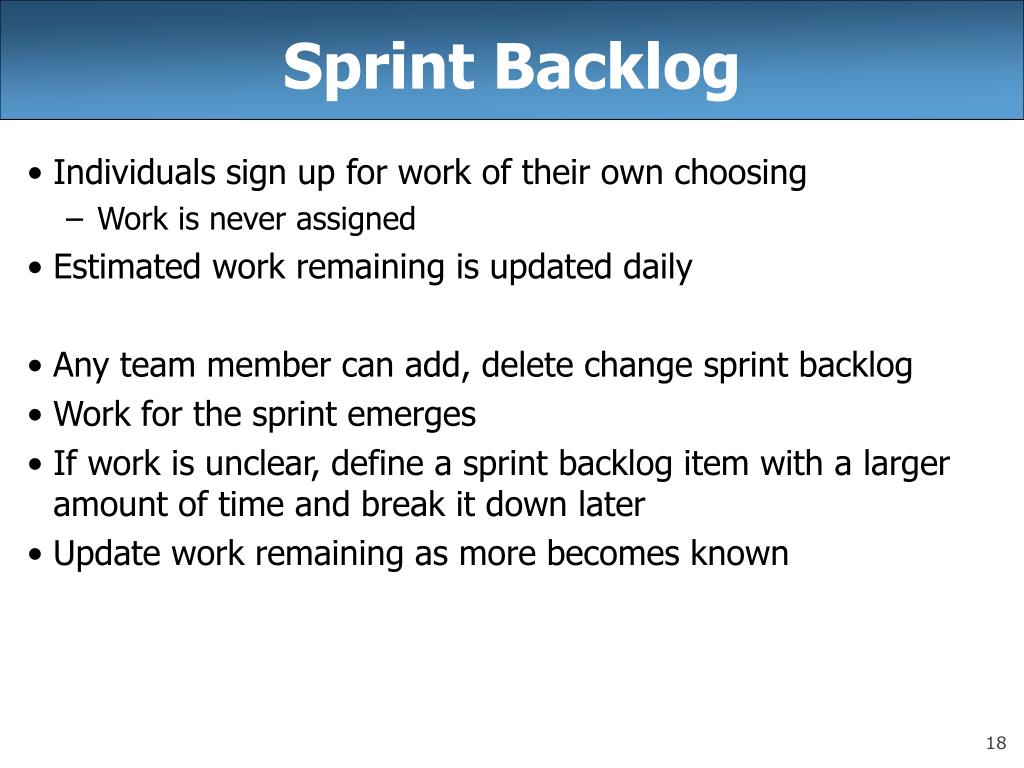 Sprint Backlog

• Individuals sign up for work of their own choosing
– Work is never assigned
• Estimated work remaining is updated daily

• Any team member can add, delete change sprint backlog
• Work for the sprint emerges
• If work is unclear, define a sprint backlog item with a larger amount of time and break it down later
• Update work remaining as more becomes known

18